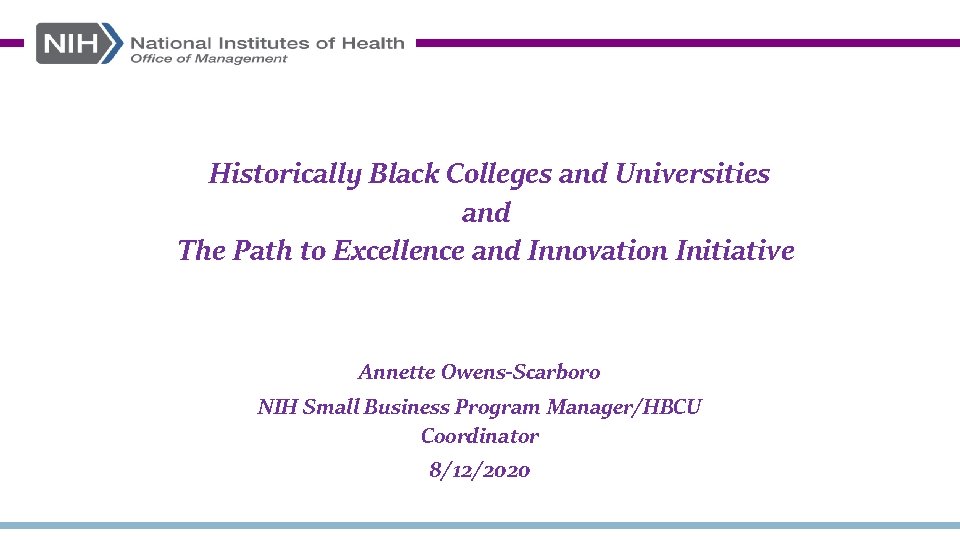 NIH National Institutes of Health
Office of Management

Historically Black Colleges and Universities
and
The Path to Excellence and Innovation Initiative

Annette Owens-Scarboro
NIH Small Business Program Manager/HBCU Coordinator
8/12/2020